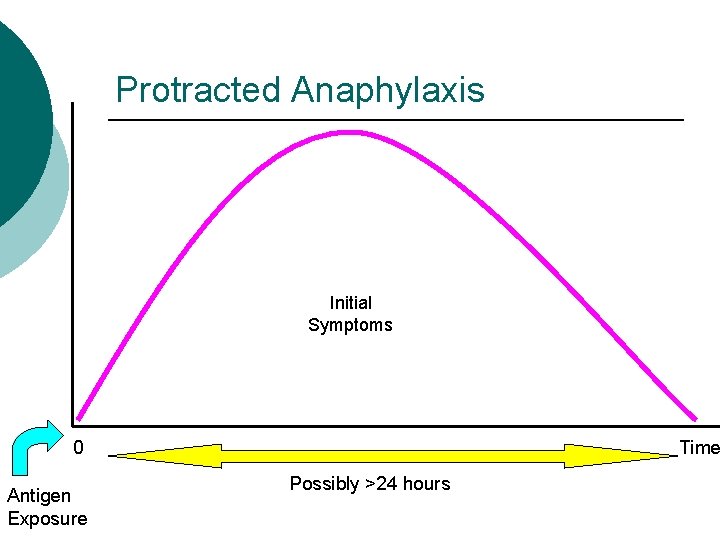 Protracted Anaphylaxis

Initial Symptoms

0

Time

Possibly >24 hours

Antigen Exposure